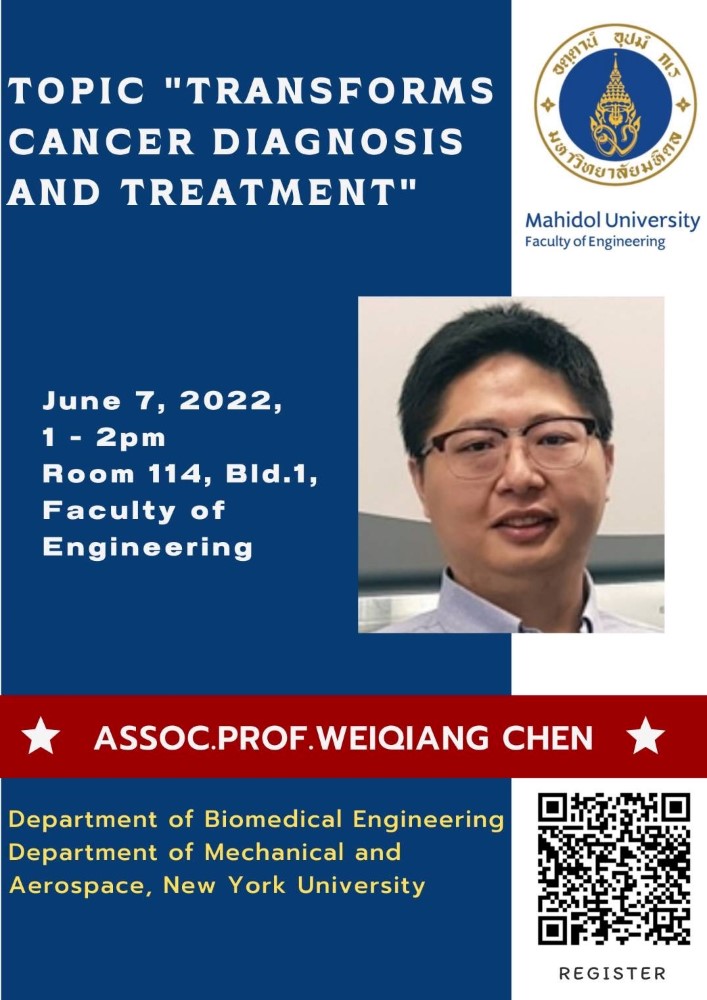 TOPIC "TRANSFORMS CANCER DIAGNOSIS AND TREATMENT"

อตฺตานํ อุปมํ กเร มหาวิทยาลัยมหิดล

Mahidol University
Faculty of Engineering

June 7, 2022,
1 - 2pm
Room 114, Bld.1,
Faculty of Engineering

ASSOC.PROF.WEIQIANG CHEN

Department of Biomedical Engineering
Department of Mechanical and Aerospace, New York University

REGISTER